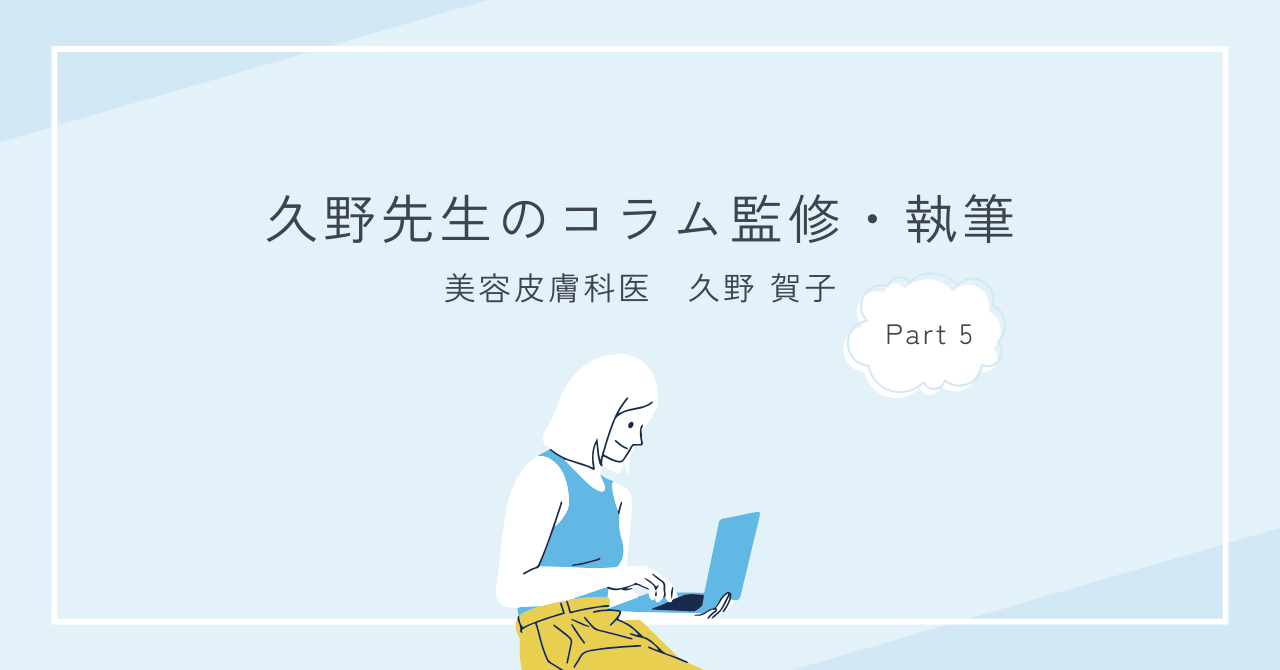 久野先生のコラム監修・執筆

美容皮膚科医　久野 賀子

Part 5